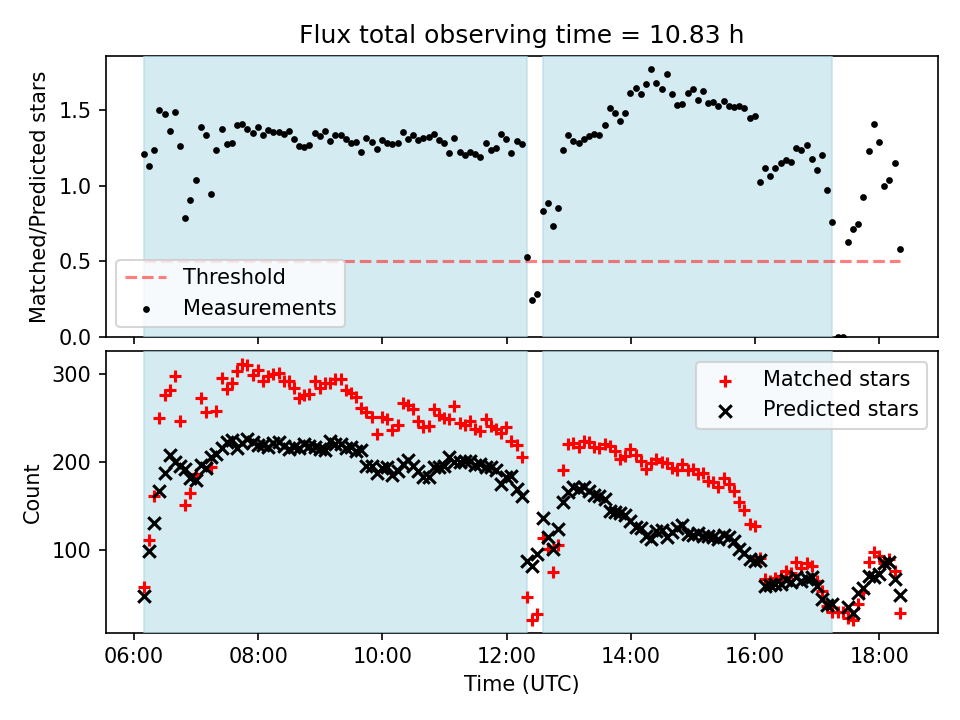 Flux total observing time = 10.83 h

Matched/Predicted stars

1.5
1.0
0.5
0.0

Threshold
Measurements

Count

300
200
100

Matched stars
Predicted stars

06:00
08:00
10:00
12:00
14:00
16:00
18:00

Time (UTC)